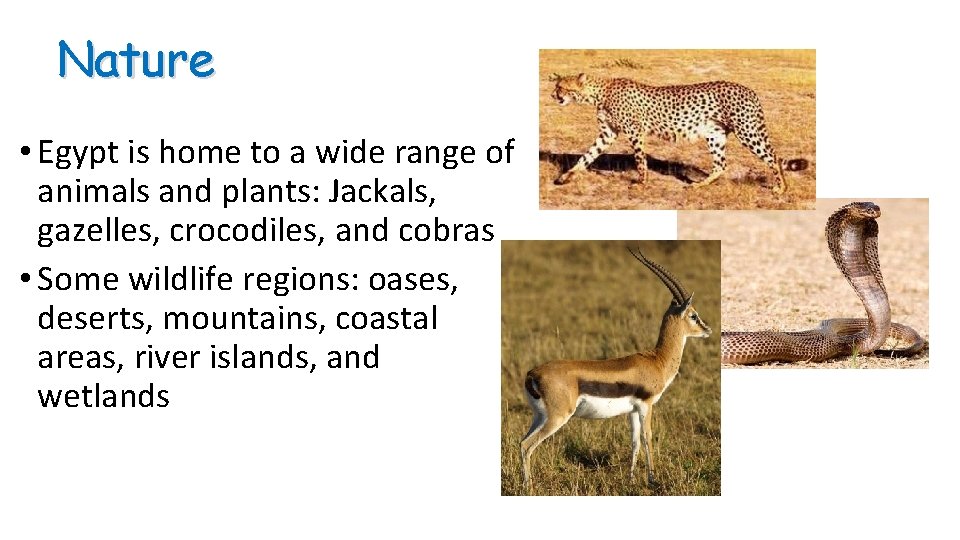 Nature

• Egypt is home to a wide range of animals and plants: Jackals, gazelles, crocodiles, and cobras

• Some wildlife regions: oases, deserts, mountains, coastal areas, river islands, and wetlands